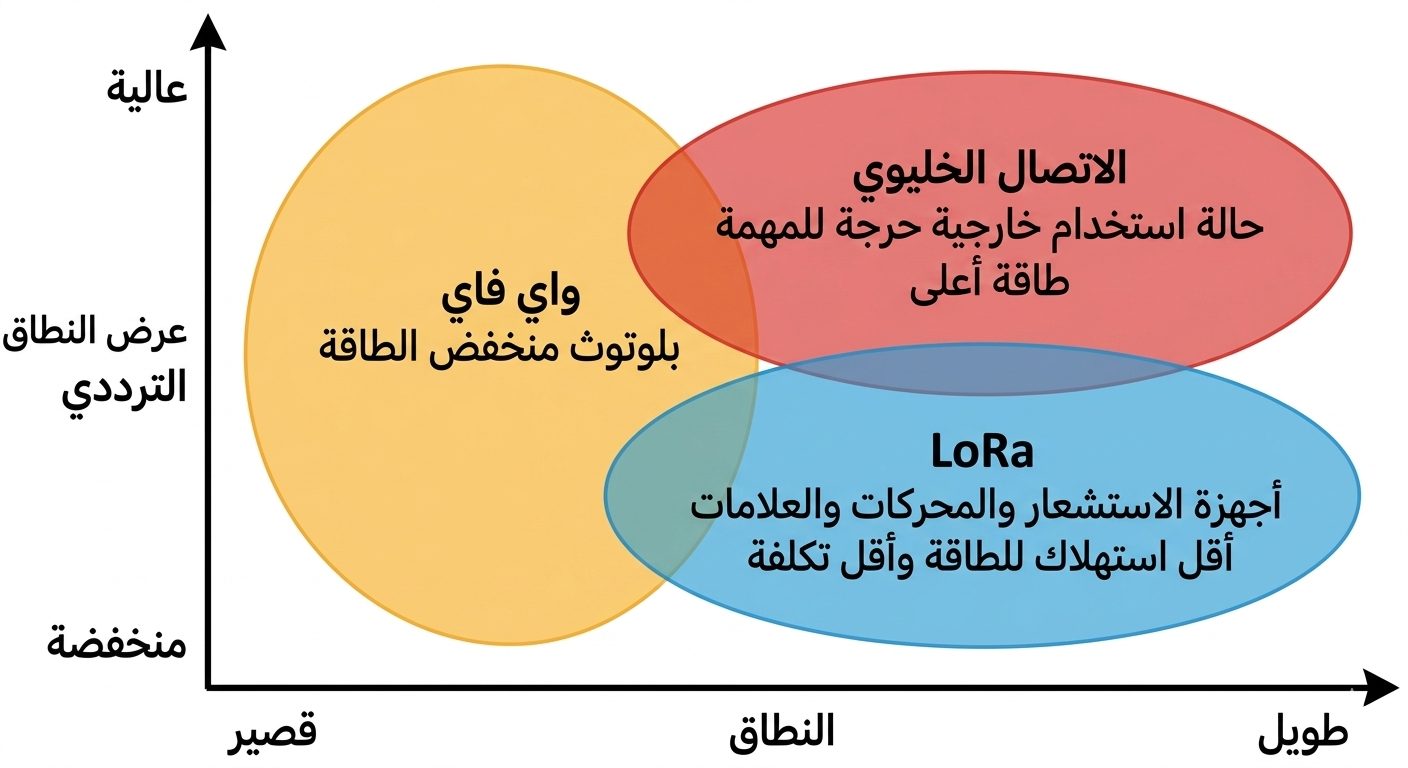 عالية

عرض النطاق الترددي

منخفضة

واي فاي
بلوتوث منخفض الطاقة

الاتصال الخليوي
حالة استخدام خارجية حرجة للمهمة
طاقة أعلى

LoRa
أجهزة الاستشعار والمحركات والعلامات
أقل استهلاك للطاقة وأقل تكلفة

قصير

النطاق

طويل